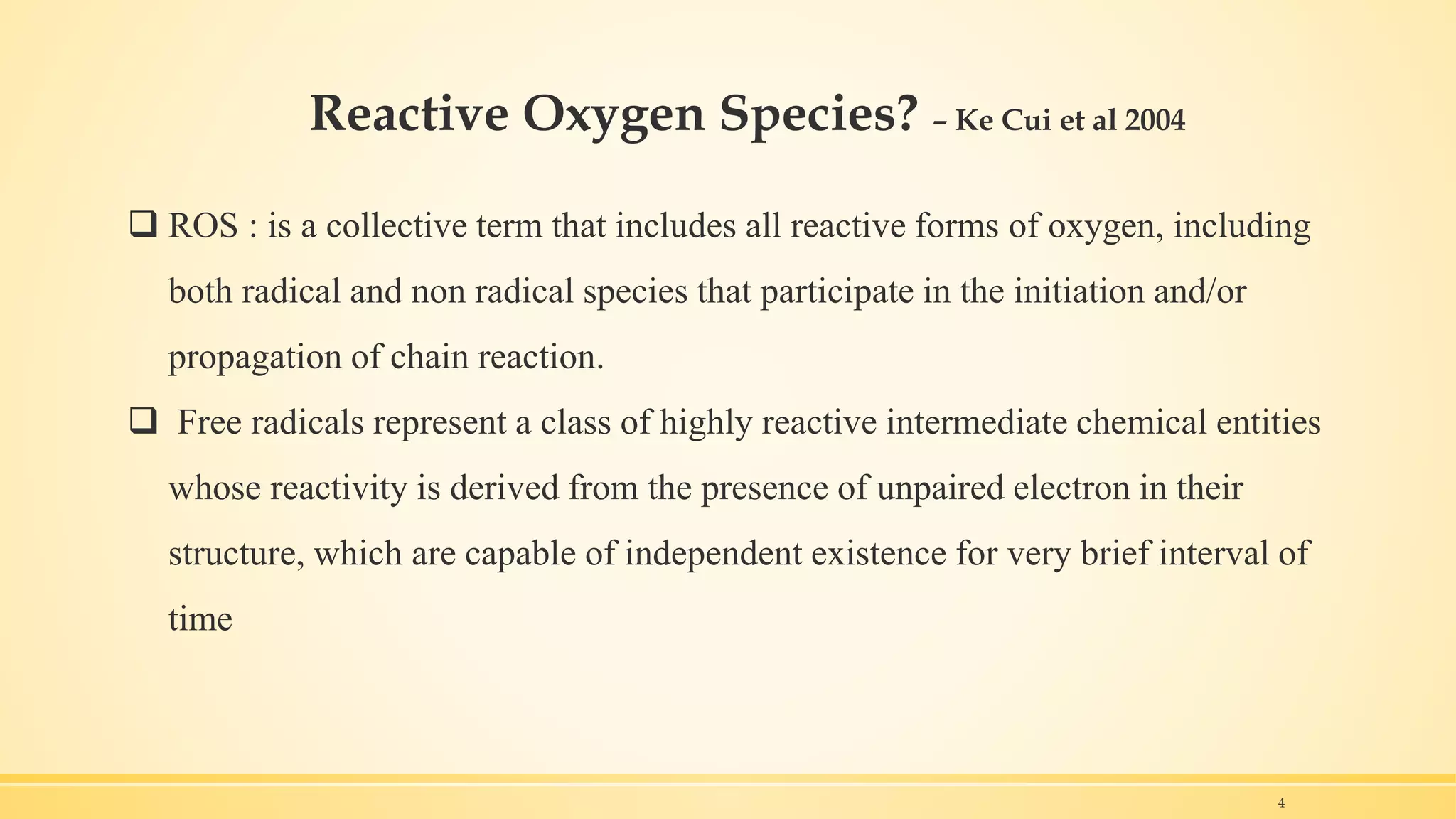 Reactive Oxygen Species? – Ke Cui et al 2004

❑ ROS : is a collective term that includes all reactive forms of oxygen, including both radical and non radical species that participate in the initiation and/or propagation of chain reaction.

❑ Free radicals represent a class of highly reactive intermediate chemical entities whose reactivity is derived from the presence of unpaired electron in their structure, which are capable of independent existence for very brief interval of time

4